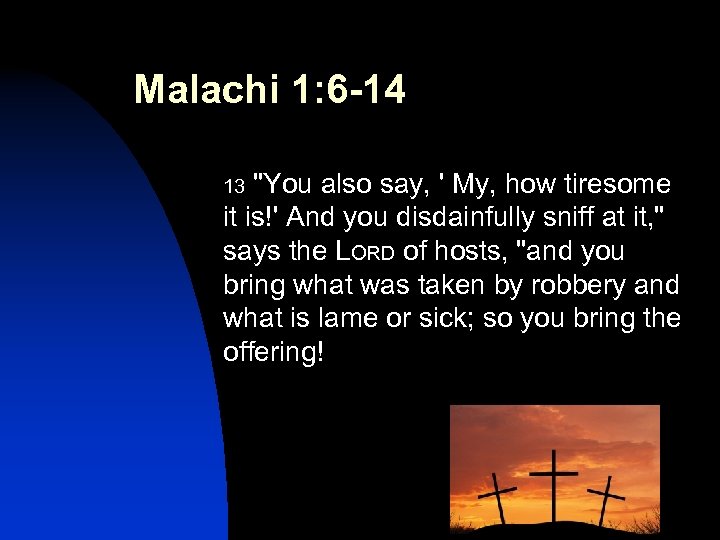 Malachi 1:6-14

13 "You also say, ' My, how tiresome it is!' And you disdainfully sniff at it," says the LORD of hosts, "and you bring what was taken by robbery and what is lame or sick; so you bring the offering!